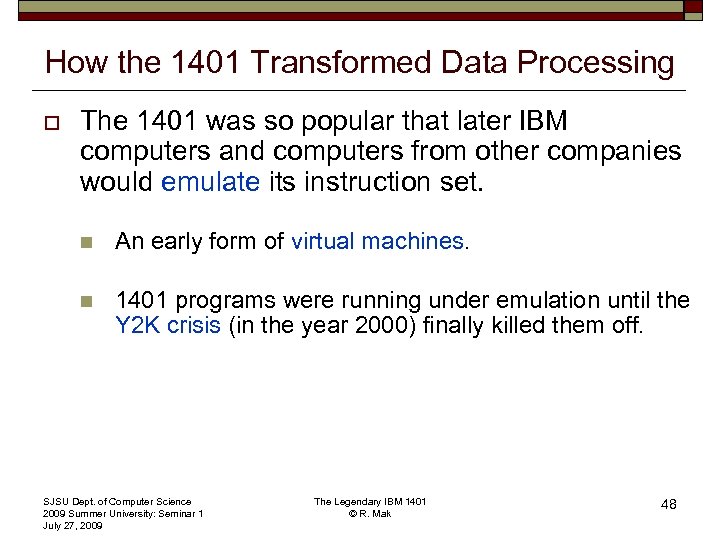 How the 1401 Transformed Data Processing

The 1401 was so popular that later IBM computers and computers from other companies would emulate its instruction set.

An early form of virtual machines.

1401 programs were running under emulation until the Y2K crisis (in the year 2000) finally killed them off.

SJSU Dept. of Computer Science
2009 Summer University: Seminar 1
July 27, 2009

The Legendary IBM 1401
© R. Mak

48